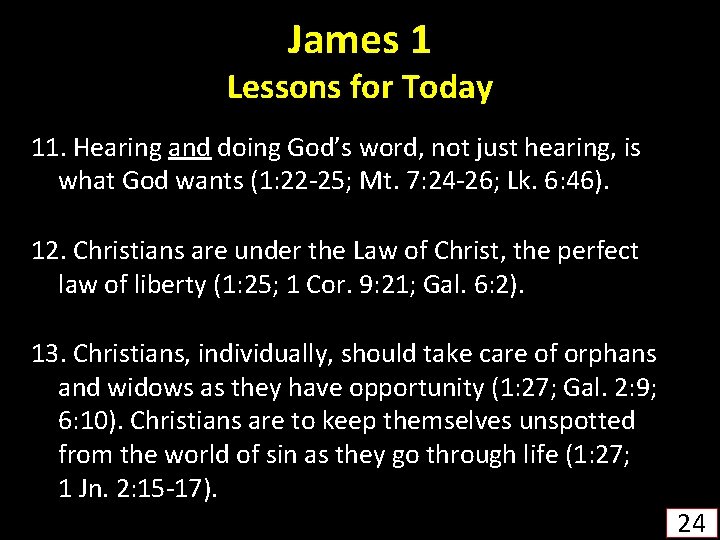 James 1
Lessons for Today

11. Hearing and doing God’s word, not just hearing, is what God wants (1:22-25; Mt. 7:24-26; Lk. 6:46).

12. Christians are under the Law of Christ, the perfect law of liberty (1:25; 1 Cor. 9:21; Gal. 6:2).

13. Christians, individually, should take care of orphans and widows as they have opportunity (1:27; Gal. 2:9; 6:10). Christians are to keep themselves unspotted from the world of sin as they go through life (1:27; 1 Jn. 2:15-17).

24